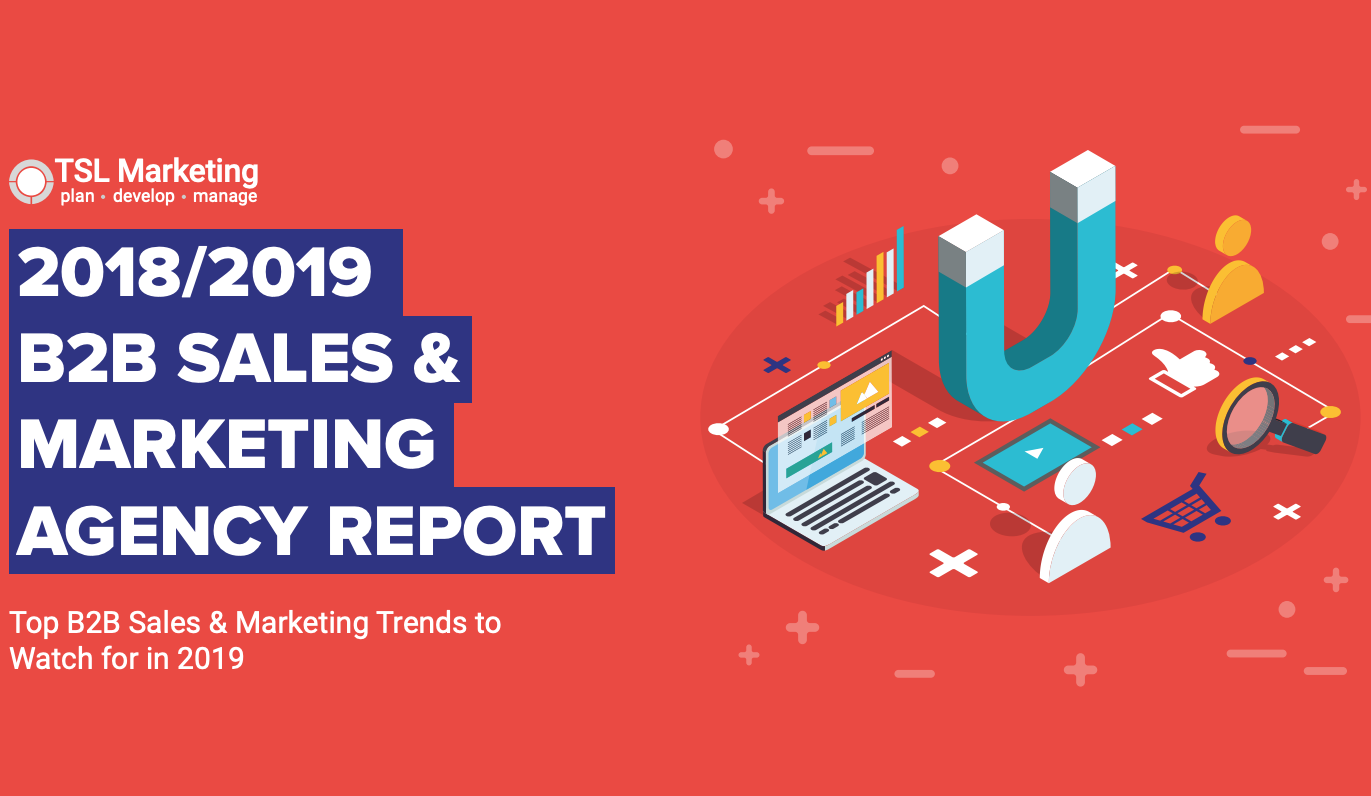 TSL Marketing
plan • develop • manage

2018/2019 B2B SALES & MARKETING AGENCY REPORT

Top B2B Sales & Marketing Trends to Watch for in 2019